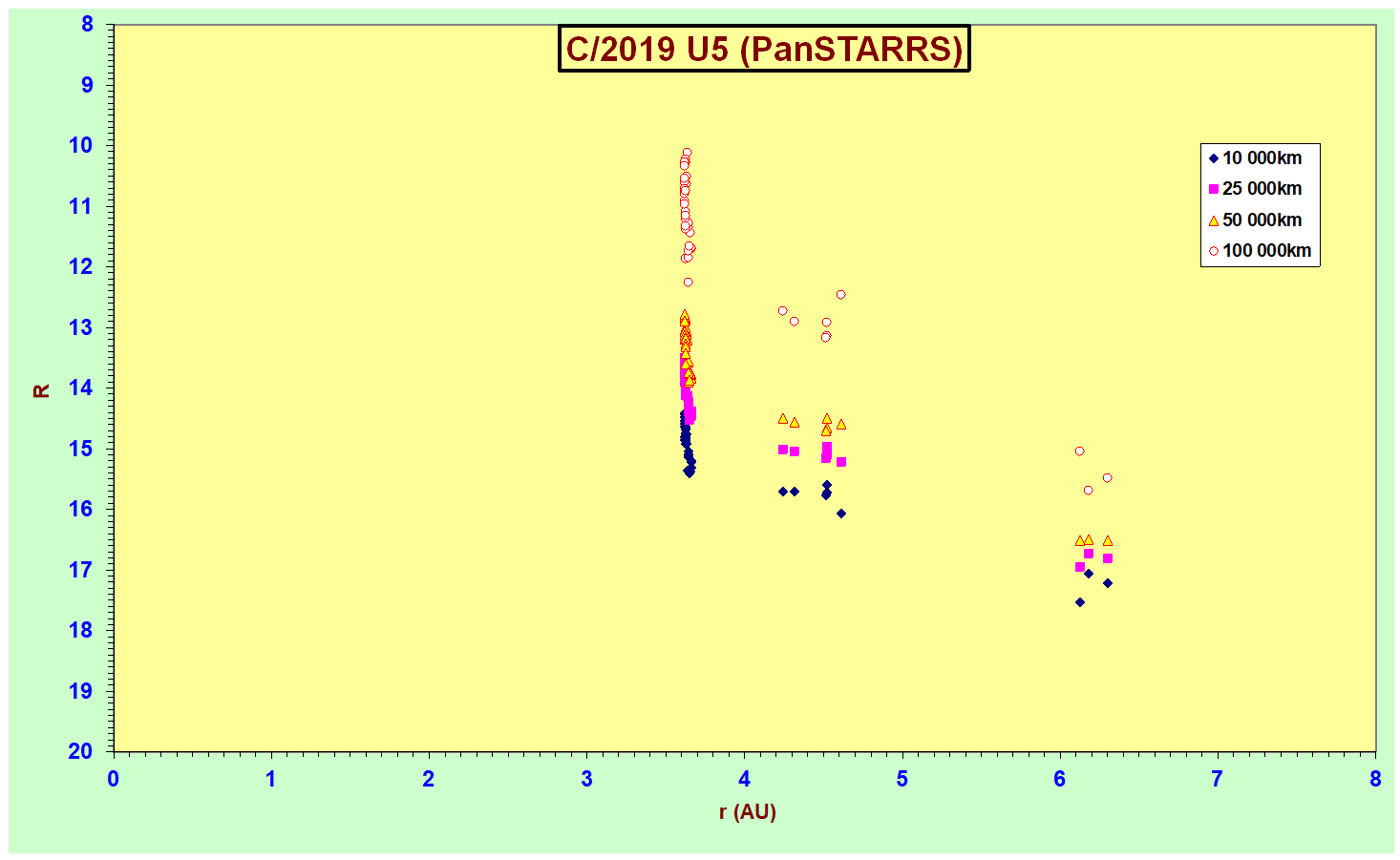 C/2019 U5 (PanSTARRS)

10 000km
25 000km
50 000km
100 000km

R

8
9
10
11
12
13
14
15
16
17
18
19
20

0
1
2
3
4
5
6
7
8

r (AU)